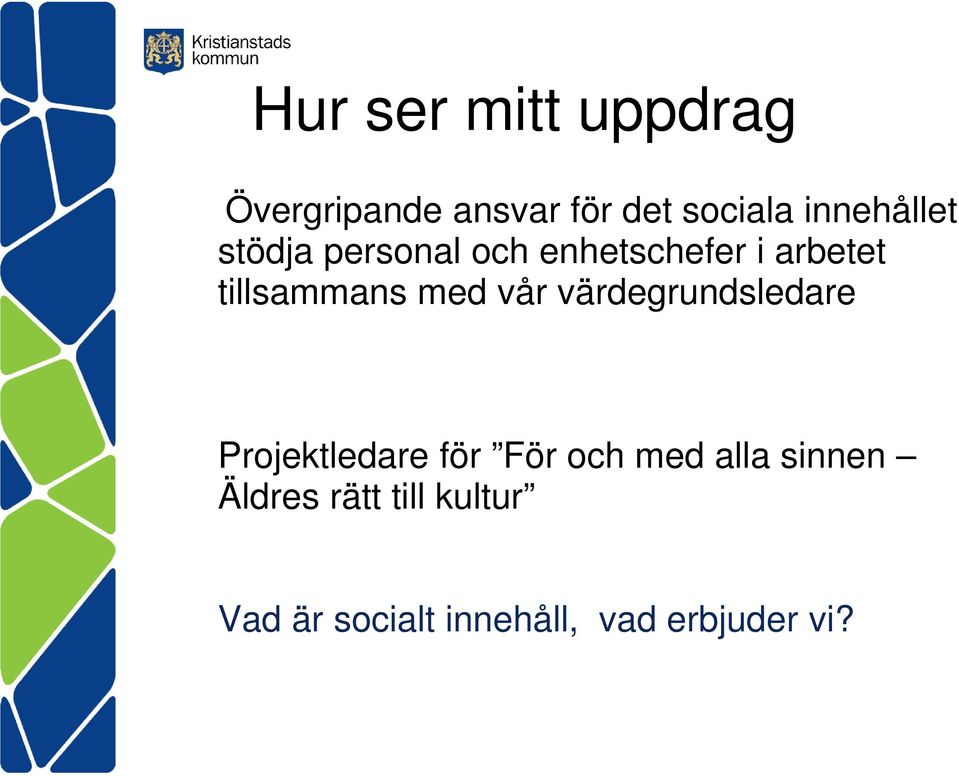 Kristianstads kommun

Hur ser mitt uppdrag

Övergripande ansvar för det sociala innehållet stödja personal och enhetschefer i arbetet tillsammans med vår värdegrundsledare

Projektledare för ”För och med alla sinnen – Äldres rätt till kultur”

Vad är socialt innehåll, vad erbjuder vi?